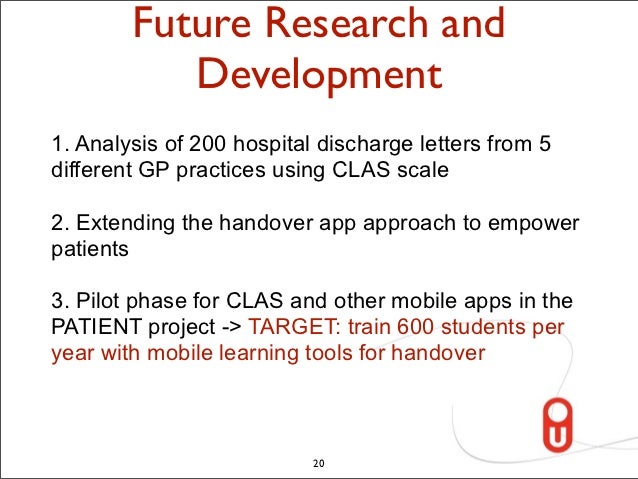 Future Research and Development

1. Analysis of 200 hospital discharge letters from 5 different GP practices using CLAS scale

2. Extending the handover app approach to empower patients

3. Pilot phase for CLAS and other mobile apps in the PATIENT project -> TARGET: train 600 students per year with mobile learning tools for handover

20